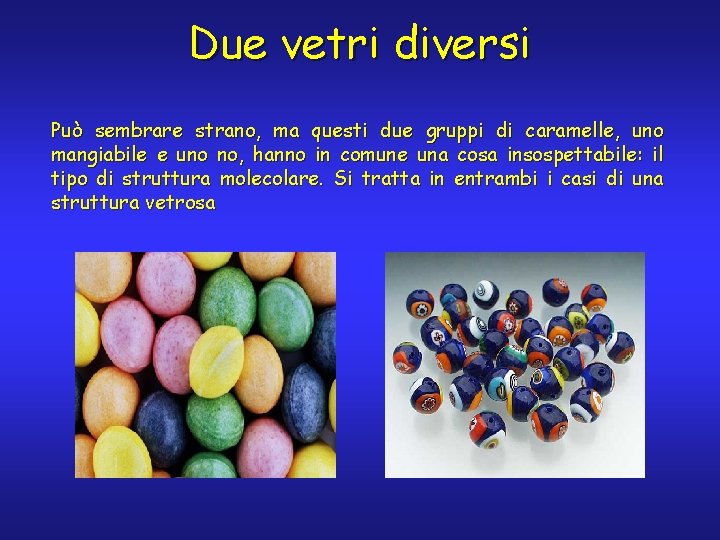 Due vetri diversi

Può sembrare strano, ma questi due gruppi di caramelle, uno mangiabile e uno no, hanno in comune una cosa insospettabile: il tipo di struttura molecolare. Si tratta in entrambi i casi di una struttura vetrosa